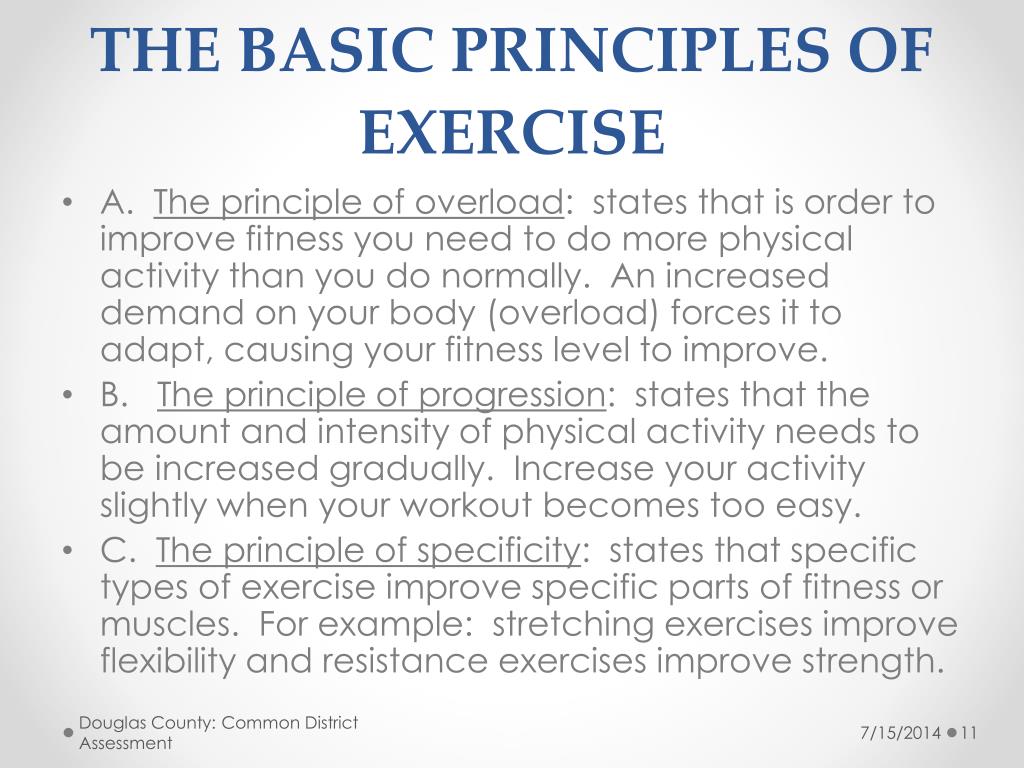 THE BASIC PRINCIPLES OF EXERCISE

• A. The principle of overload: states that is order to improve fitness you need to do more physical activity than you do normally. An increased demand on your body (overload) forces it to adapt, causing your fitness level to improve.
• B. The principle of progression: states that the amount and intensity of physical activity needs to be increased gradually. Increase your activity slightly when your workout becomes too easy.
• C. The principle of specificity: states that specific types of exercise improve specific parts of fitness or muscles. For example: stretching exercises improve flexibility and resistance exercises improve strength.

Douglas County: Common District Assessment

7/15/2014

11